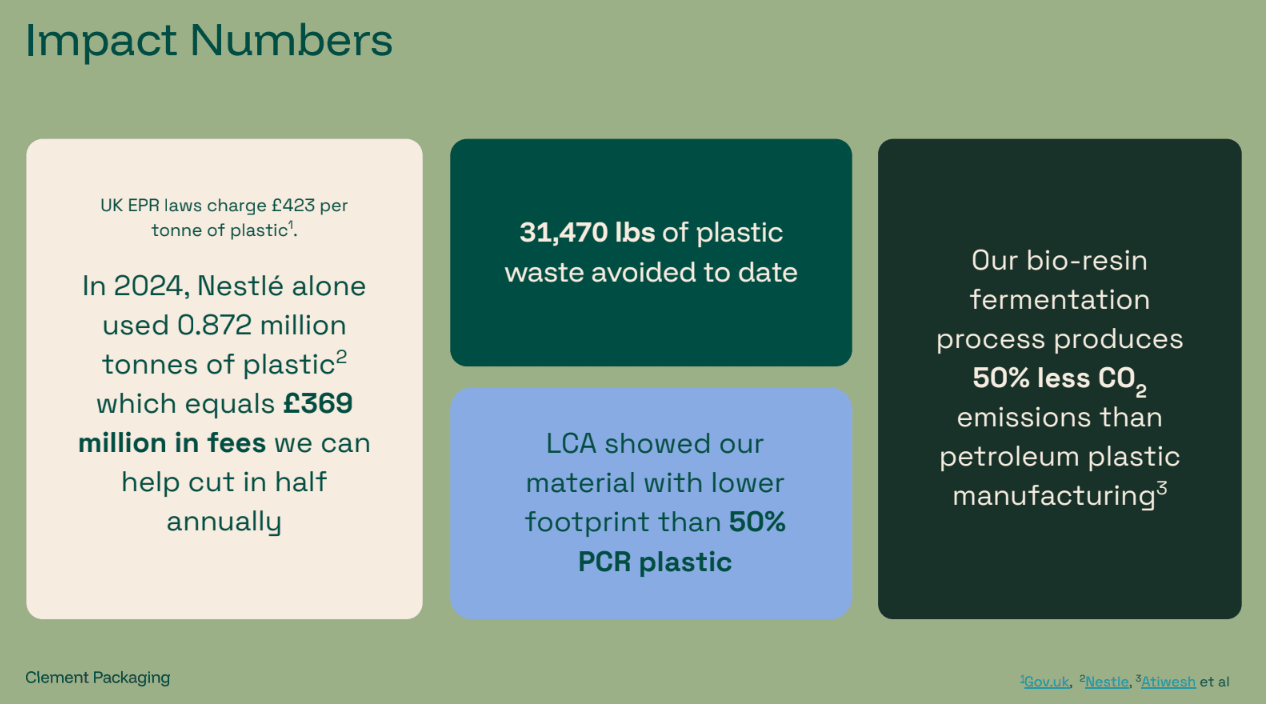 Impact Numbers

UK EPR laws charge £423 per tonne of plastic$^{1}$.

In 2024, Nestlé alone used 0.872 million tonnes of plastic$^{2}$ which equals £369 million in fees we can help cut in half annually

31,470 lbs of plastic waste avoided to date

LCA showed our material with lower footprint than 50% PCR plastic

Our bio-resin fermentation process produces 50% less $CO_2$ emissions than petroleum plastic manufacturing$^{3}$

Clement Packaging

$^{1}$Gov.uk, $^{2}$Nestle, $^{3}$Atiwesh et al